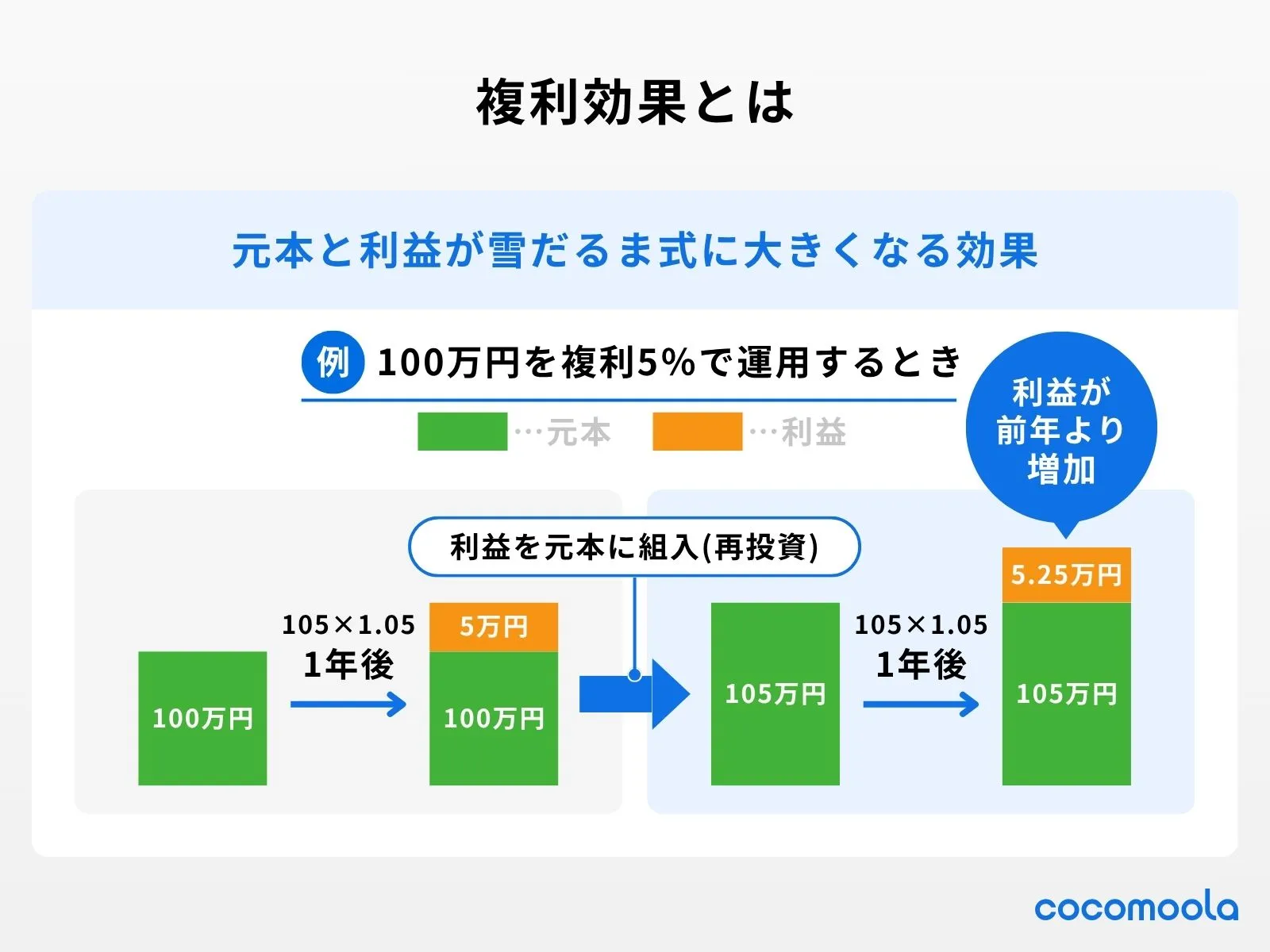 複利効果とは

元本と利益が雪だるま式に大きくなる効果

例 100万円を複利5%で運用するとき

…元本 …利益

利益が前年より増加

利益を元本に組入(再投資)

100万円

105×1.05
1年後

5万円
100万円

105万円

105×1.05
1年後

5.25万円
105万円

cocomoola